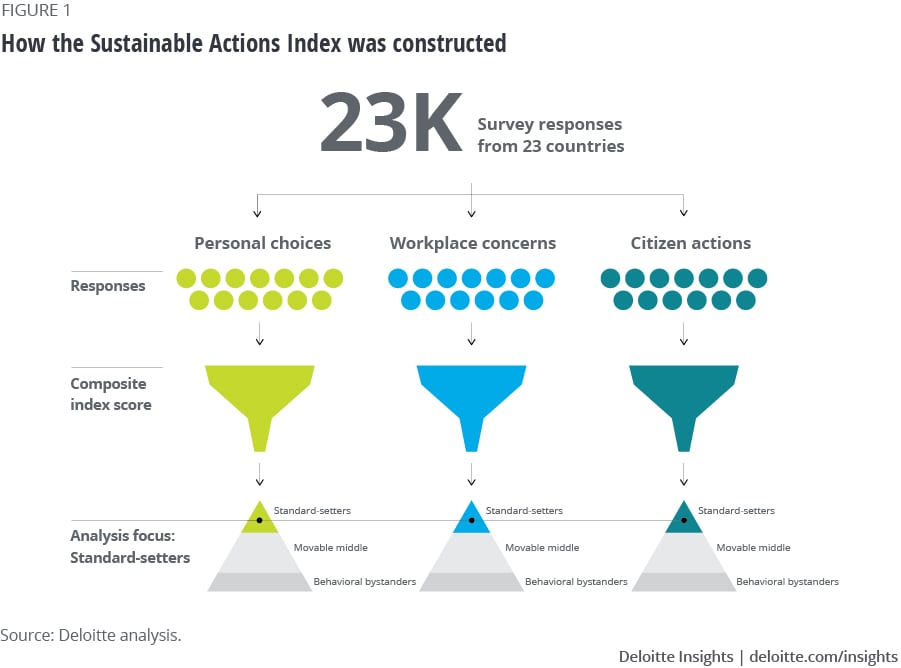 FIGURE 1

How the Sustainable Actions Index was constructed

23K Survey responses from 23 countries

Personal choices

Workplace concerns

Citizen actions

Responses

Composite index score

Analysis focus: Standard-setters

Standard-setters

Movable middle

Behavioral bystanders

Standard-setters

Movable middle

Behavioral bystanders

Standard-setters

Movable middle

Behavioral bystanders

Source: Deloitte analysis.

Deloitte Insights | deloitte.com/insights